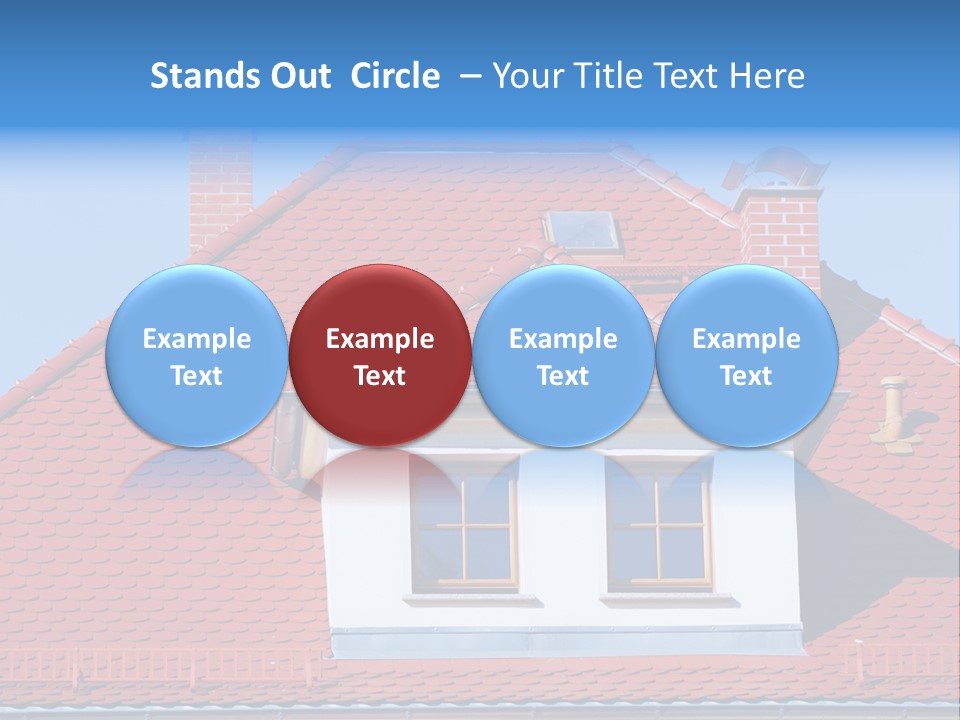 Stands Out  Circle  – Your Title Text Here

Example Text

Example Text

Example Text

Example Text